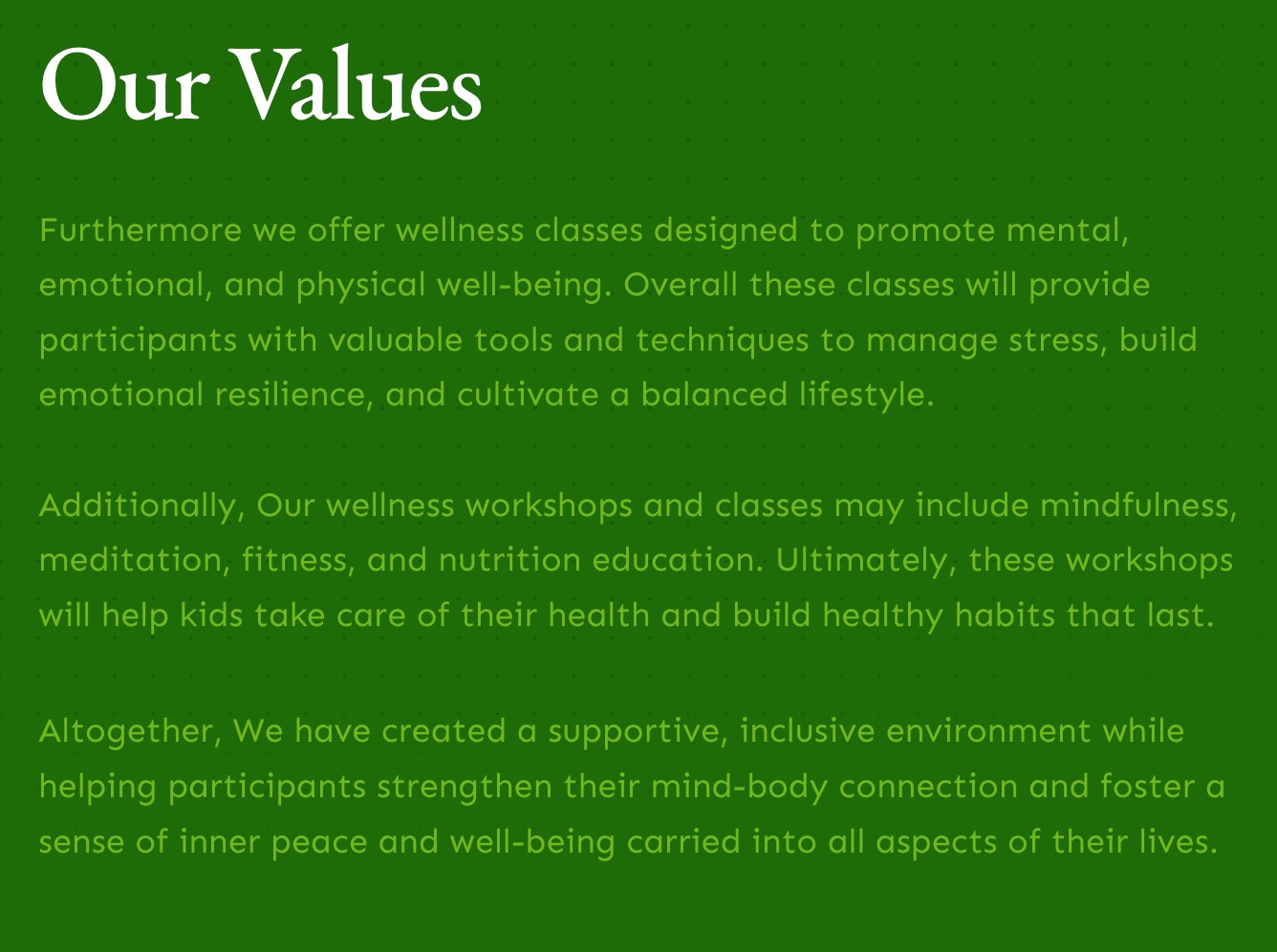 Our Values

Furthermore we offer wellness classes designed to promote mental, emotional, and physical well-being. Overall these classes will provide participants with valuable tools and techniques to manage stress, build emotional resilience, and cultivate a balanced lifestyle.

Additionally, Our wellness workshops and classes may include mindfulness, meditation, fitness, and nutrition education. Ultimately, these workshops will help kids take care of their health and build healthy habits that last.

Altogether, We have created a supportive, inclusive environment while helping participants strengthen their mind-body connection and foster a sense of inner peace and well-being carried into all aspects of their lives.